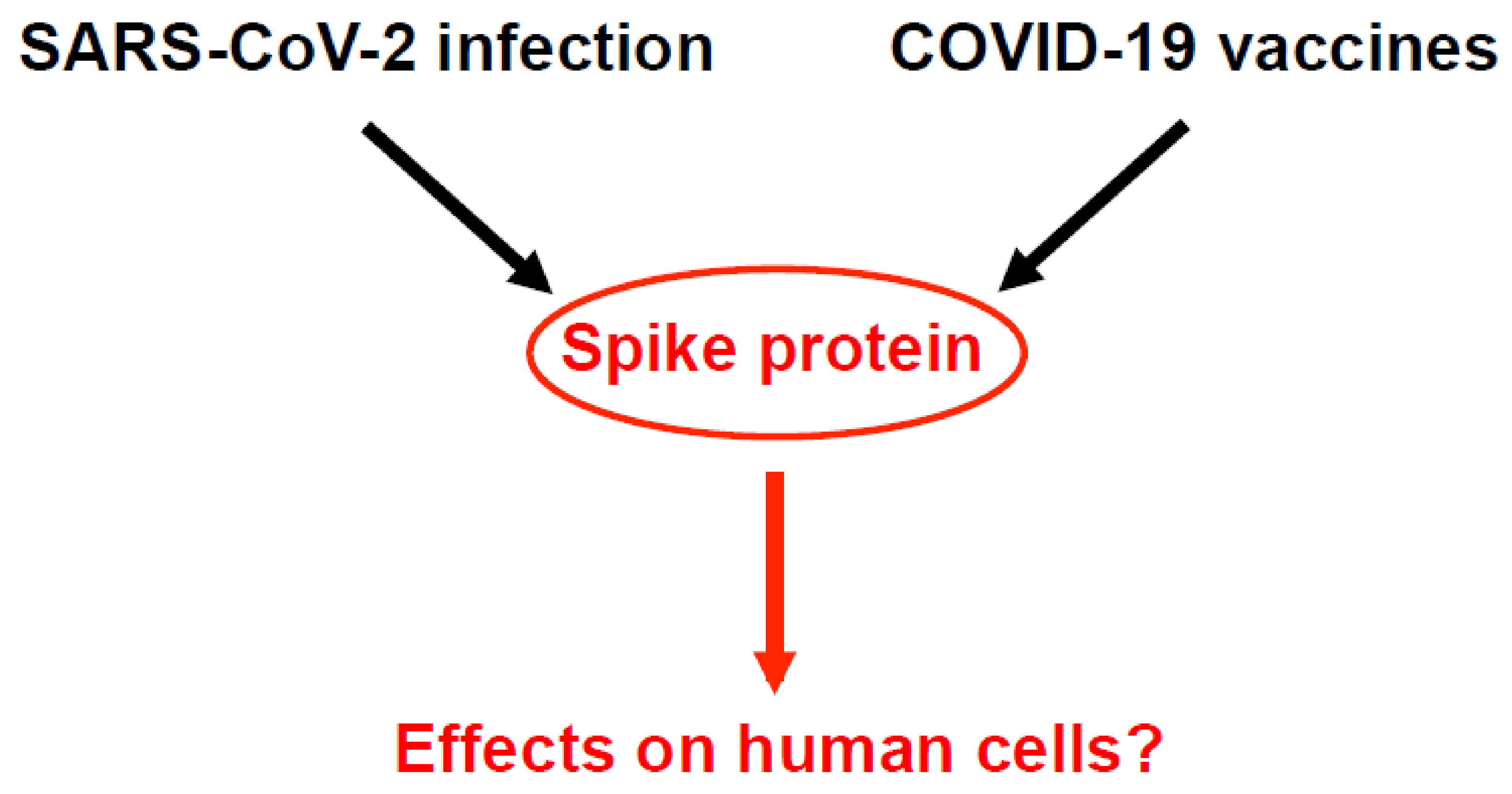 SARS-CoV-2 infection

COVID-19 vaccines

Spike protein

Effects on human cells?